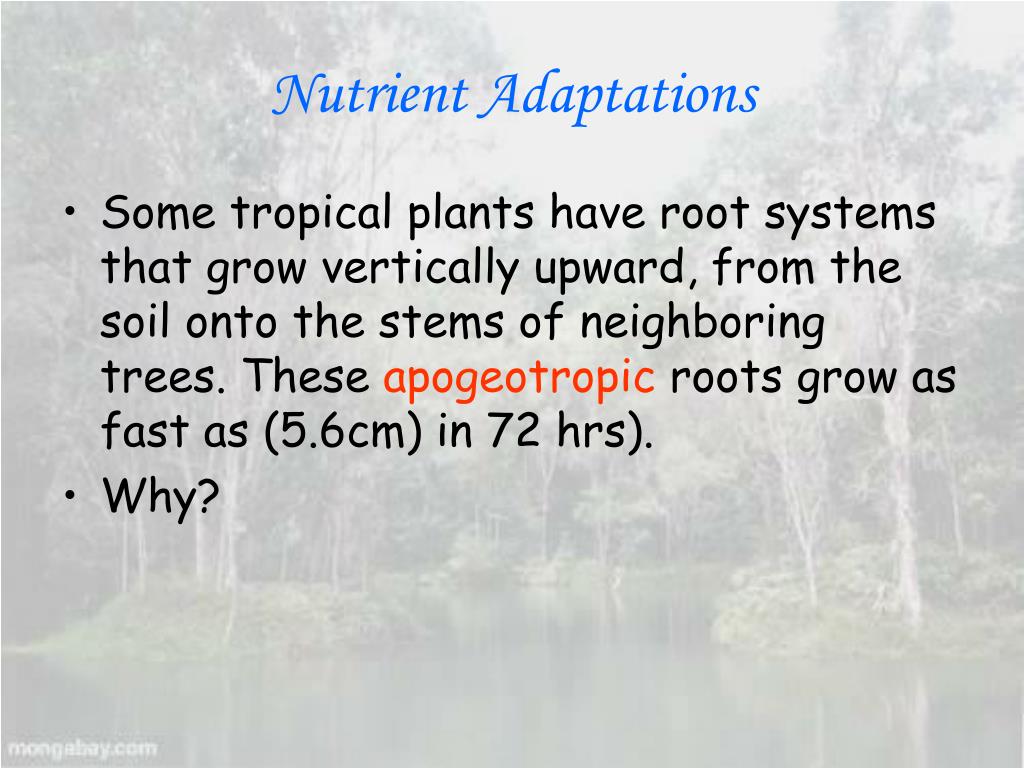 Nutrient Adaptations

• Some tropical plants have root systems that grow vertically upward, from the soil onto the stems of neighboring trees. These apogeotropic roots grow as fast as (5.6cm) in 72 hrs).

• Why?

mongabay.com